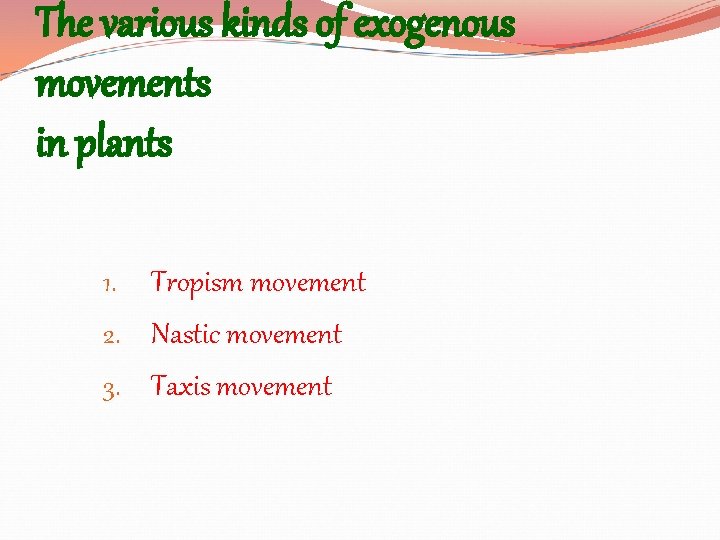 The various kinds of exogenous movements
in plants

1. Tropism movement
2. Nastic movement
3. Taxis movement